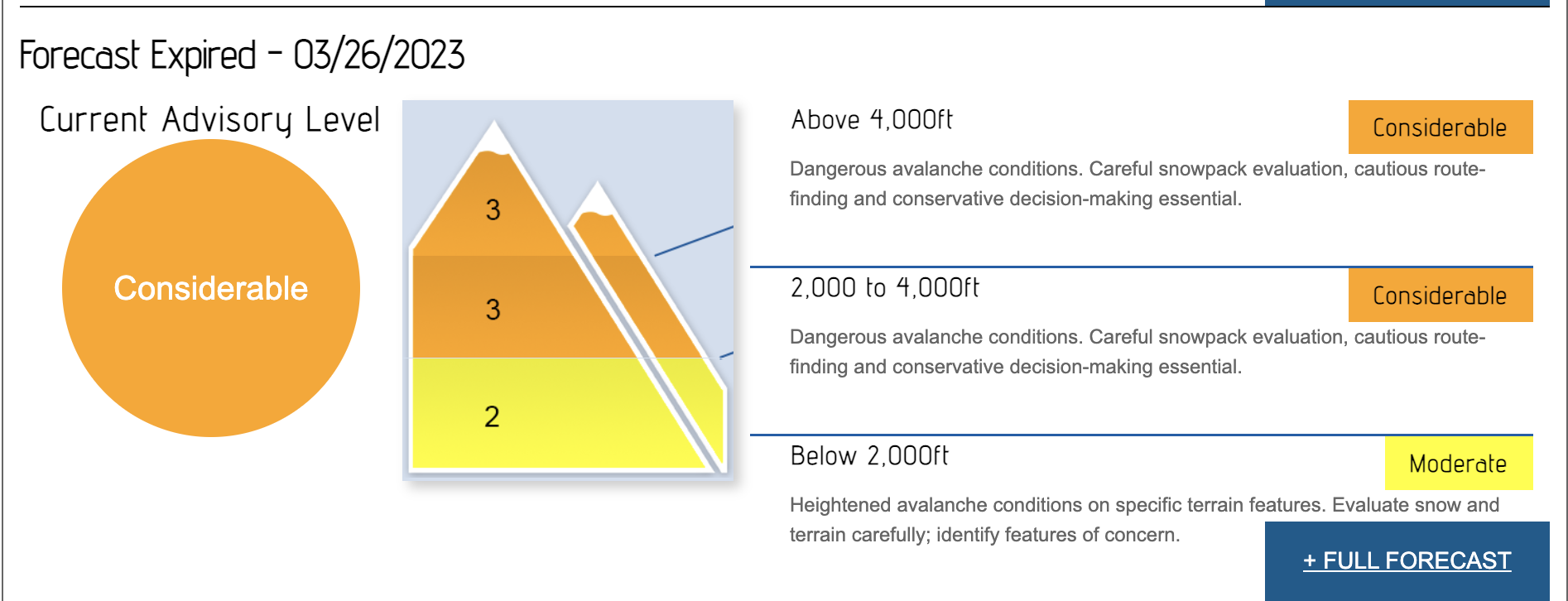 Forecast Expired - 03/26/2023

Current Advisory Level

Considerable

3

3

2

Above 4,000ft

Considerable

Dangerous avalanche conditions. Careful snowpack evaluation, cautious route-finding and conservative decision-making essential.

2,000 to 4,000ft

Considerable

Dangerous avalanche conditions. Careful snowpack evaluation, cautious route-finding and conservative decision-making essential.

Below 2,000ft

Moderate

Heightened avalanche conditions on specific terrain features. Evaluate snow and terrain carefully; identify features of concern.

+ FULL FORECAST